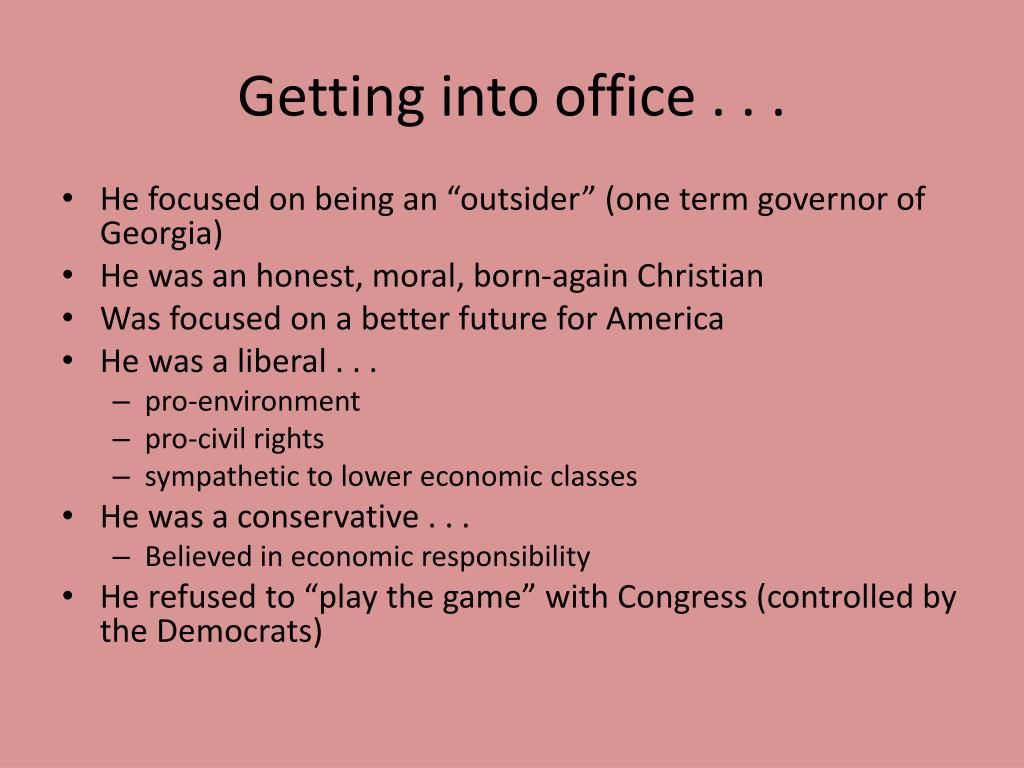 Getting into office . . .

• He focused on being an “outsider” (one term governor of Georgia)
• He was an honest, moral, born-again Christian
• Was focused on a better future for America
• He was a liberal . . .
– pro-environment
– pro-civil rights
– sympathetic to lower economic classes
• He was a conservative . . .
– Believed in economic responsibility
• He refused to “play the game” with Congress (controlled by the Democrats)